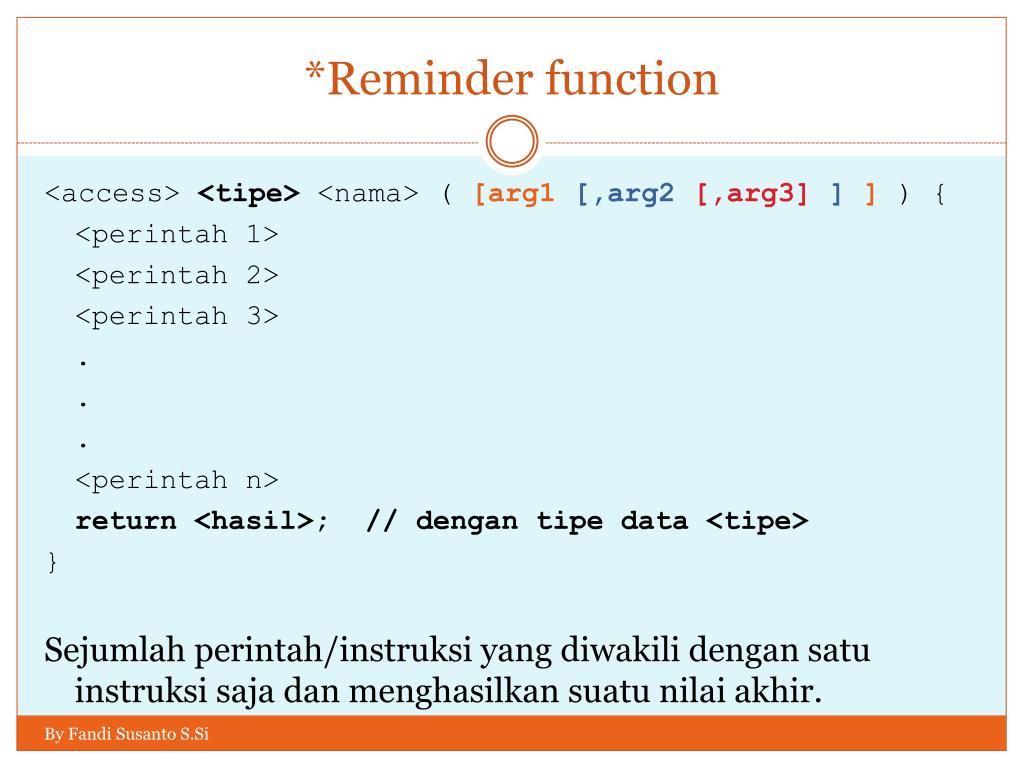 *Reminder function

<access> <tipe> <nama> ( [arg1 [,arg2 [,arg3] ] ] ) {
  <perintah 1>
  <perintah 2>
  <perintah 3>
  .
  .
  .
  <perintah n>
  return <hasil>;  // dengan tipe data <tipe>
}

Sejumlah perintah/instruksi yang diwakili dengan satu instruksi saja dan menghasilkan suatu nilai akhir.

By Fandi Susanto S.Si